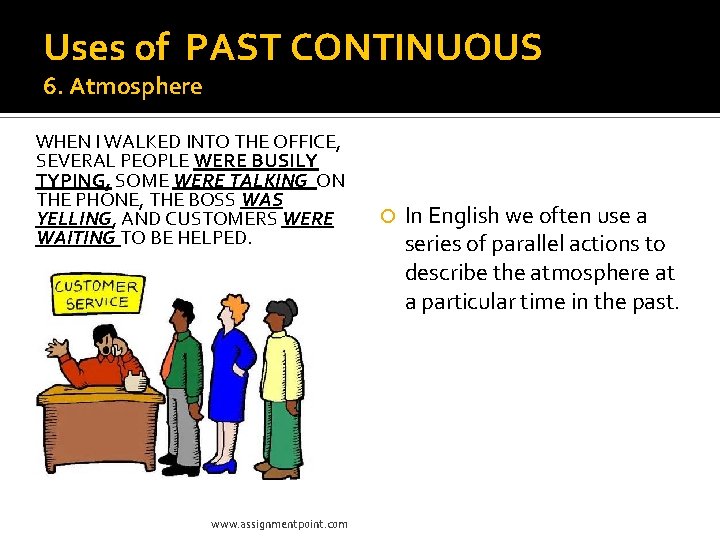 Uses of PAST CONTINUOUS
6. Atmosphere

WHEN I WALKED INTO THE OFFICE, SEVERAL PEOPLE WERE BUSILY TYPING, SOME WERE TALKING ON THE PHONE, THE BOSS WAS YELLING, AND CUSTOMERS WERE WAITING TO BE HELPED.

CUSTOMER SERVICE

In English we often use a series of parallel actions to describe the atmosphere at a particular time in the past.

www.assignmentpoint.com